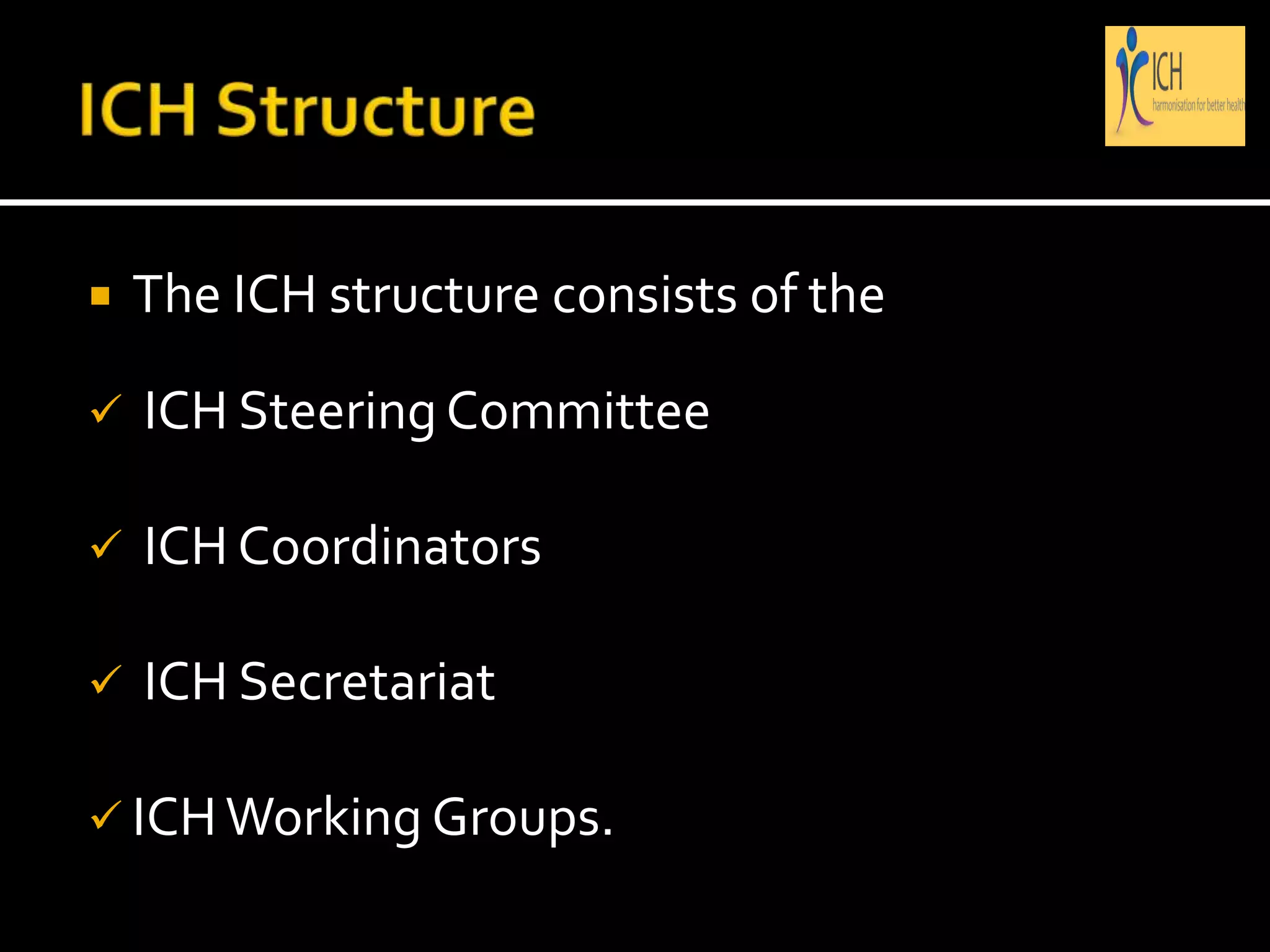 ICH Structure

ICH
harmonisation for better health

▪ The ICH structure consists of the

✓ ICH Steering Committee

✓ ICH Coordinators

✓ ICH Secretariat

✓ ICH Working Groups.